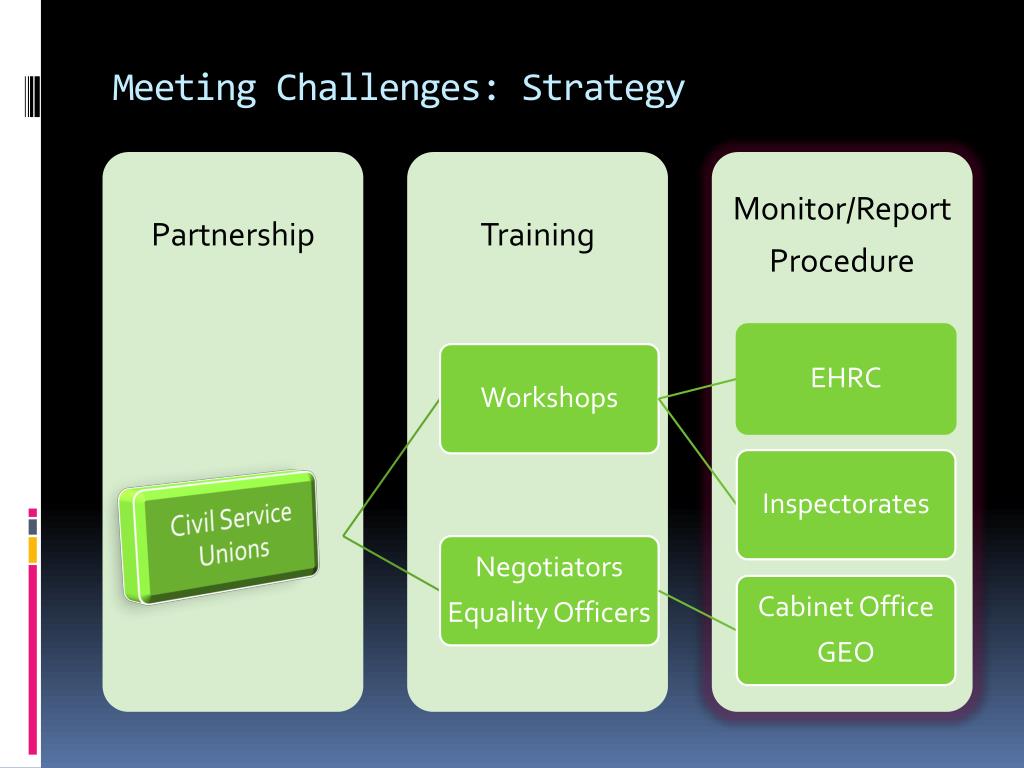 Meeting Challenges: Strategy

Partnership

Civil Service Unions

Training

Workshops

Negotiators Equality Officers

Monitor/Report Procedure

EHRC

Inspectorates

Cabinet Office GEO